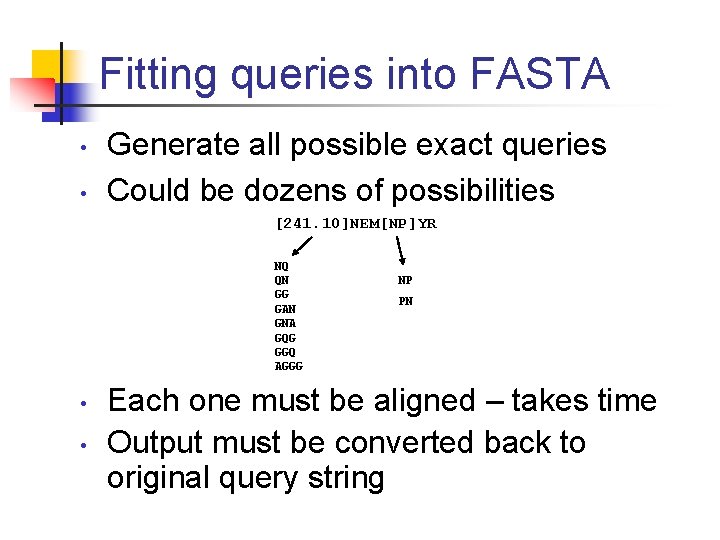 Fitting queries into FASTA

• Generate all possible exact queries
• Could be dozens of possibilities

[241.10]NEM[NP]YR

NQ
QN
GG
GAN
GNA
GQG
GGQ
AGGG

NP
PN

• Each one must be aligned – takes time
• Output must be converted back to original query string